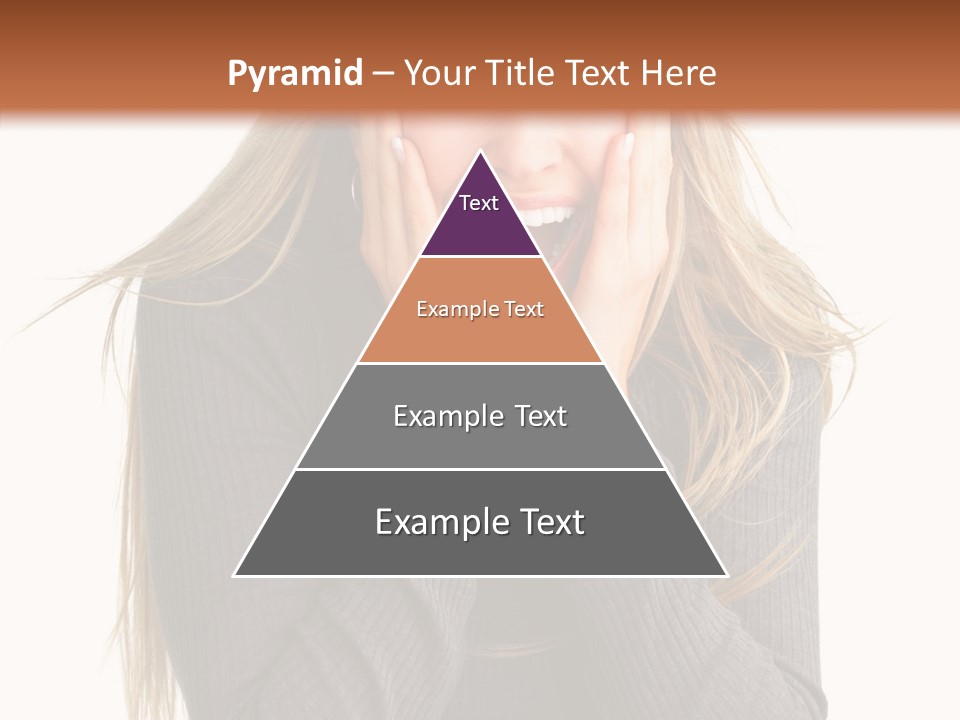 Pyramid – Your Title Text Here

Text

Example Text

Example Text

Example Text